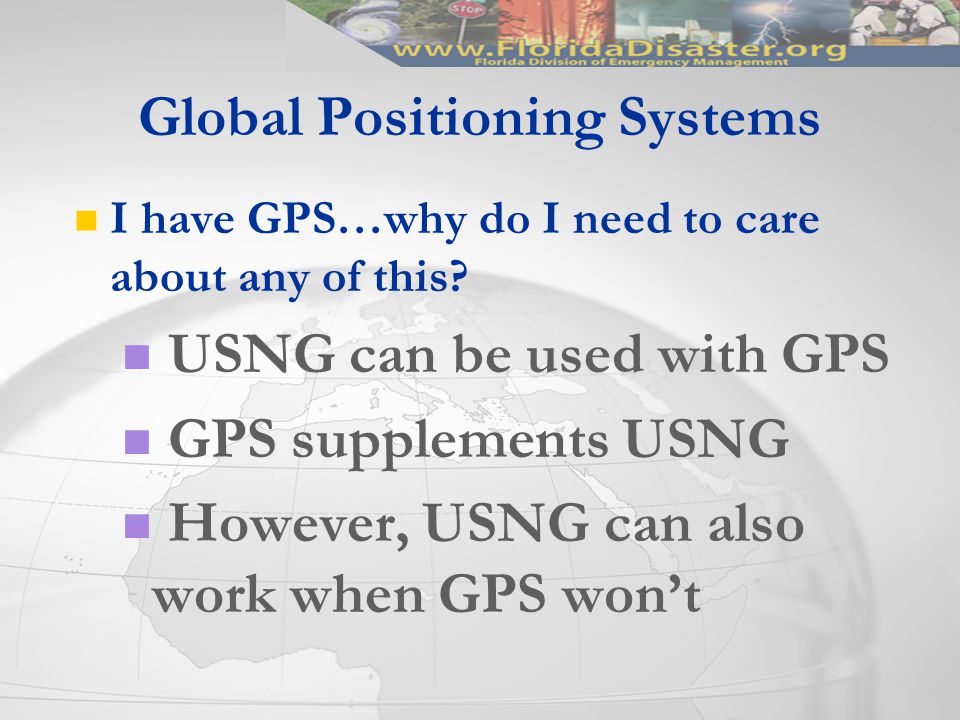 STOP

www.FloridaDisaster.org
Florida Division of Emergency Management

Global Positioning Systems

I have GPS…why do I need to care about any of this?

USNG can be used with GPS

GPS supplements USNG

However, USNG can also work when GPS won't